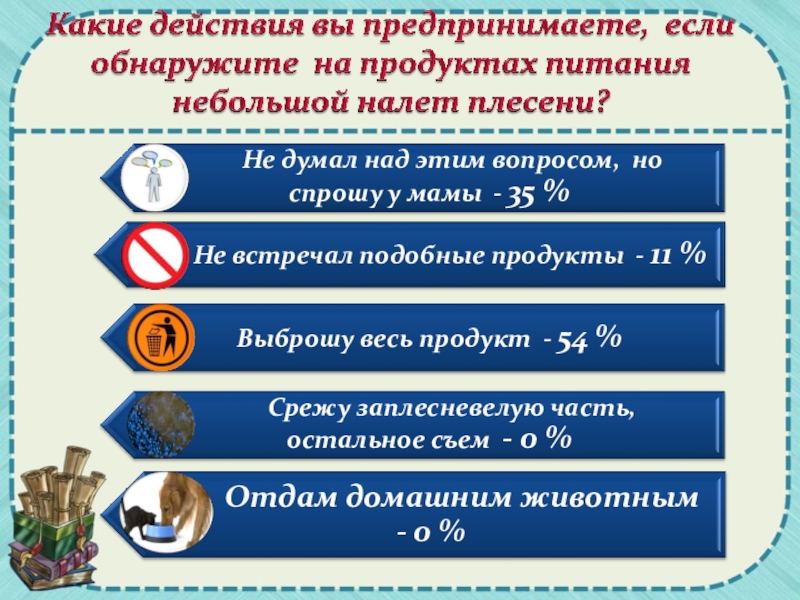 Какие действия вы предпринимаете, если обнаружите на продуктах питания небольшой налет плесени?

Не думал над этим вопросом, но спрошу у мамы - 35 %

Не встречал подобные продукты - 11 %

Выброшу весь продукт - 54 %

Срежу заплесневелую часть, остальное съем - 0 %

Отдам домашним животным - 0 %